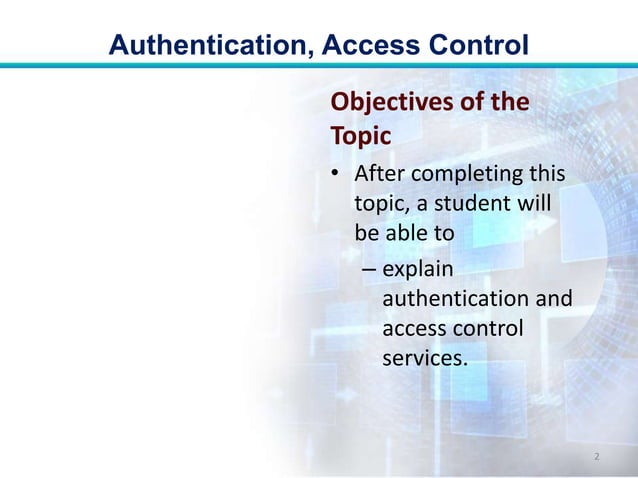 Authentication, Access Control

Objectives of the Topic

• After completing this topic, a student will be able to

– explain authentication and access control services.

2